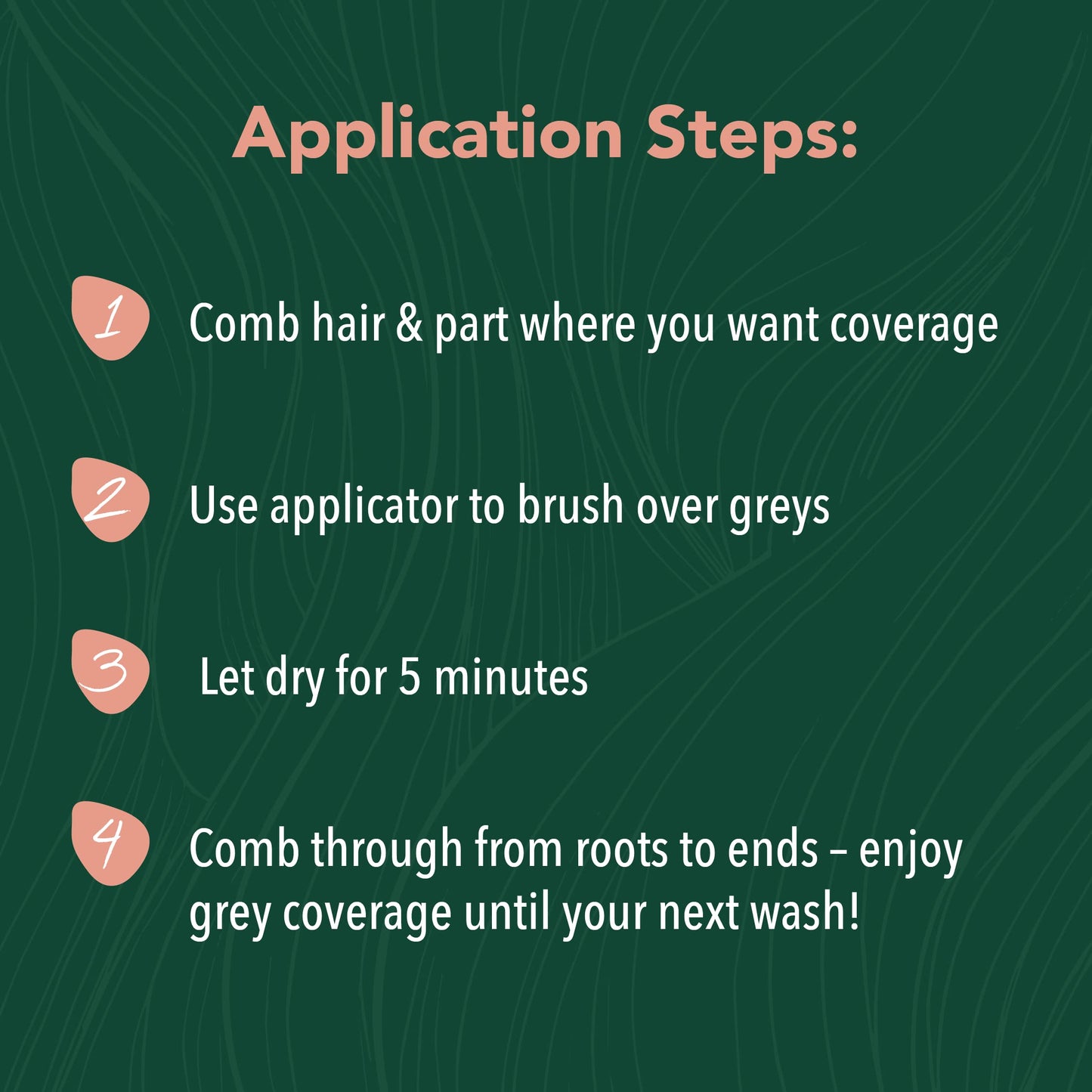 Application Steps:

1 Comb hair & part where you want coverage

2 Use applicator to brush over greys

3 Let dry for 5 minutes

4 Comb through from roots to ends – enjoy grey coverage until your next wash!